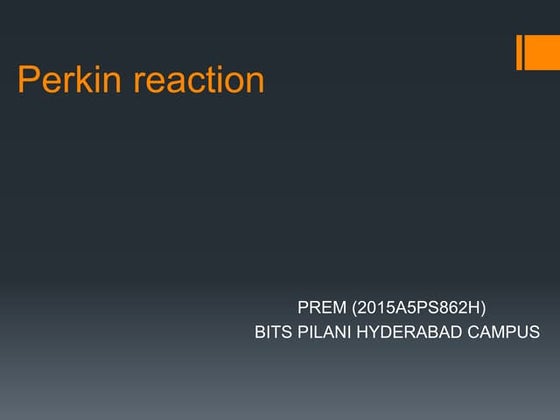 Perkin reaction

PREM (2015A5PS862H)
BITS PILANI HYDERABAD CAMPUS